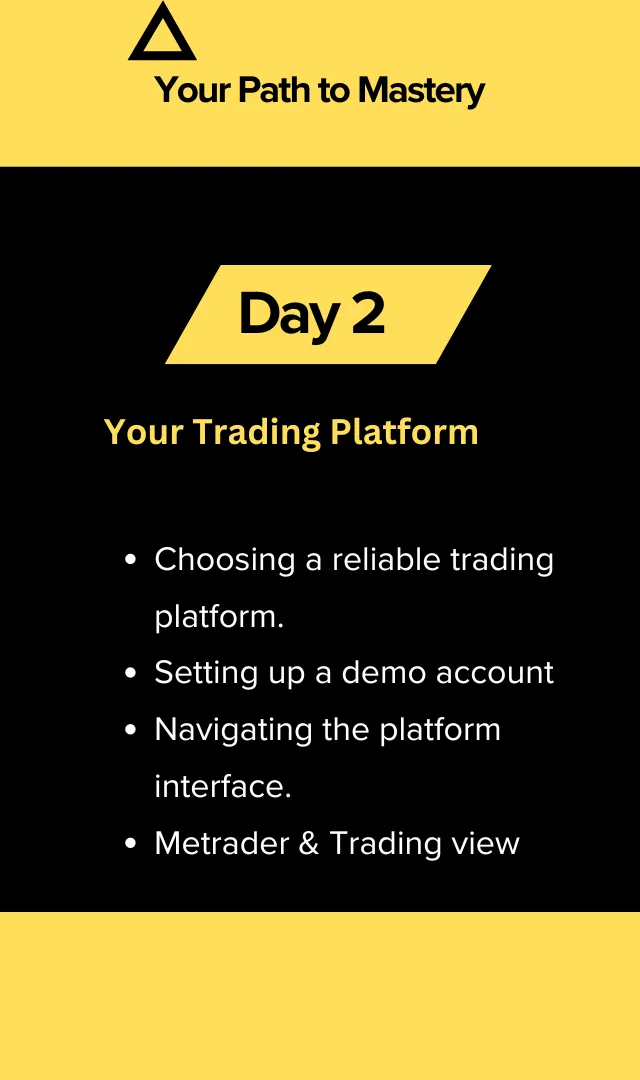 Your Path to Mastery

Day 2

Your Trading Platform

- Choosing a reliable trading platform.
- Setting up a demo account
- Navigating the platform interface.
- Metrader & Trading view